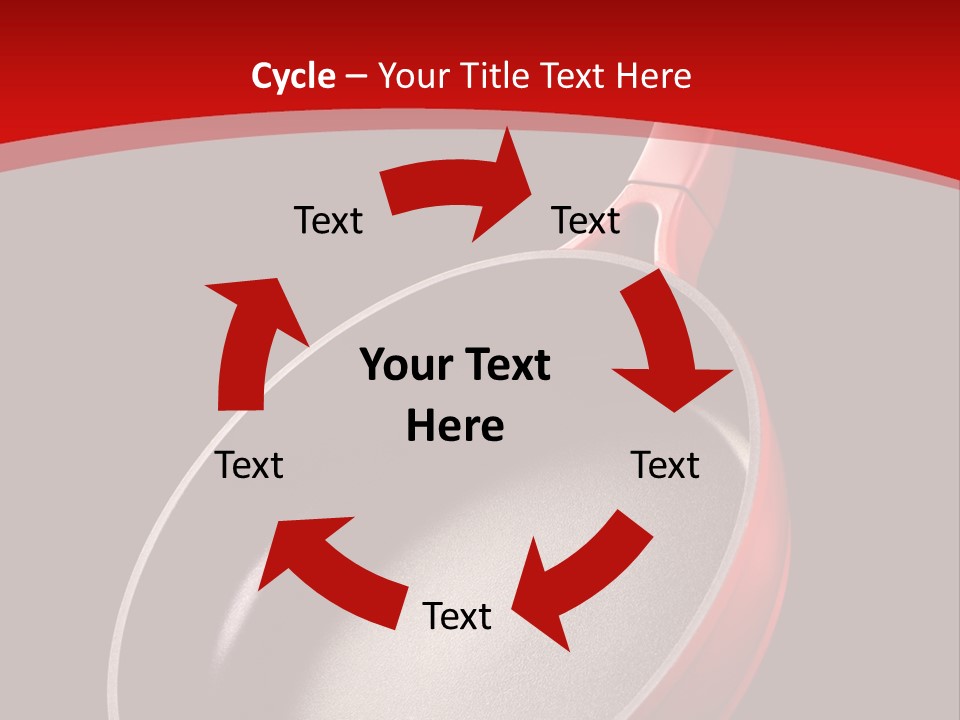 Cycle – Your Title Text Here

Text

Text

Your Text Here

Text

Text

Text